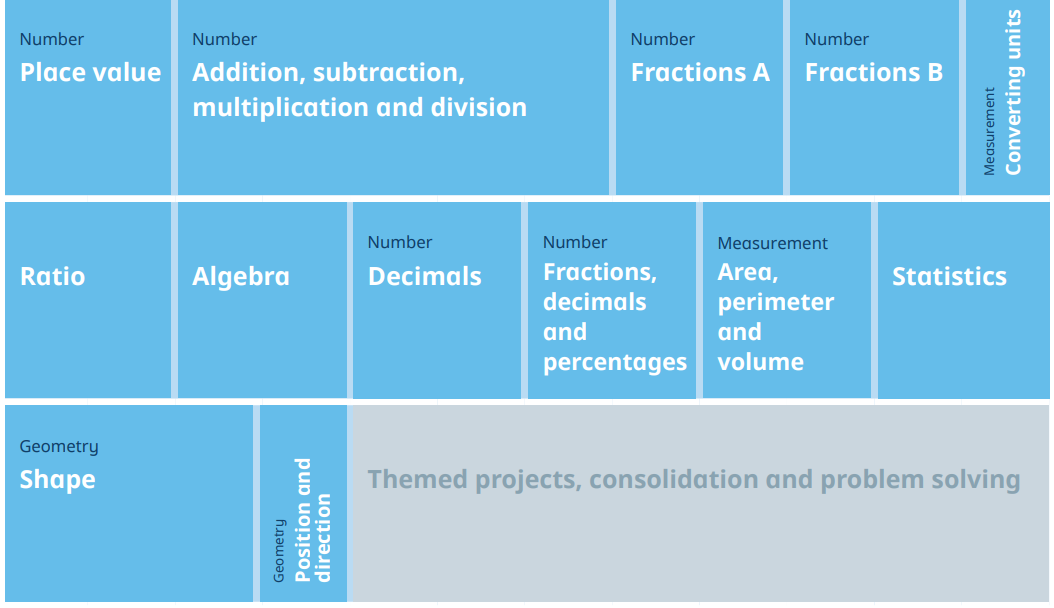 Number
Place value

Number
Addition, subtraction, multiplication and division

Number
Fractions A

Number
Fractions B

Measurement
Converting units

Ratio

Algebra

Number
Decimals

Number
Fractions, decimals and percentages

Measurement
Area, perimeter and volume

Statistics

Geometry
Shape

Geometry
Position and direction

Themed projects, consolidation and problem solving